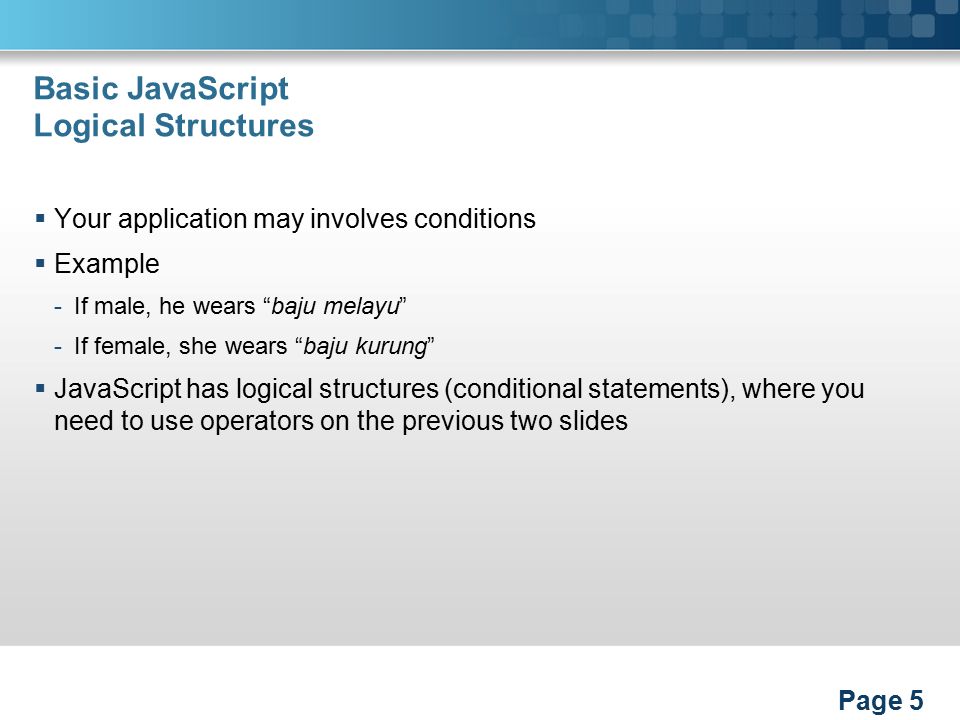 Basic JavaScript
Logical Structures

▪ Your application may involves conditions
▪ Example
- If male, he wears “baju melayu”
- If female, she wears “baju kurung”
▪ JavaScript has logical structures (conditional statements), where you need to use operators on the previous two slides

Page 5